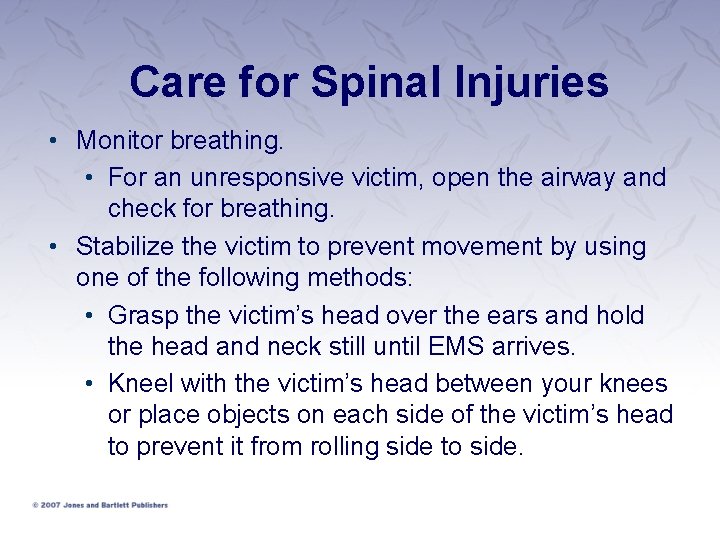 Care for Spinal Injuries

• Monitor breathing.
 • For an unresponsive victim, open the airway and check for breathing.
• Stabilize the victim to prevent movement by using one of the following methods:
 • Grasp the victim's head over the ears and hold the head and neck still until EMS arrives.
 • Kneel with the victim's head between your knees or place objects on each side of the victim's head to prevent it from rolling side to side.

© 2007 Jones and Bartlett Publishers